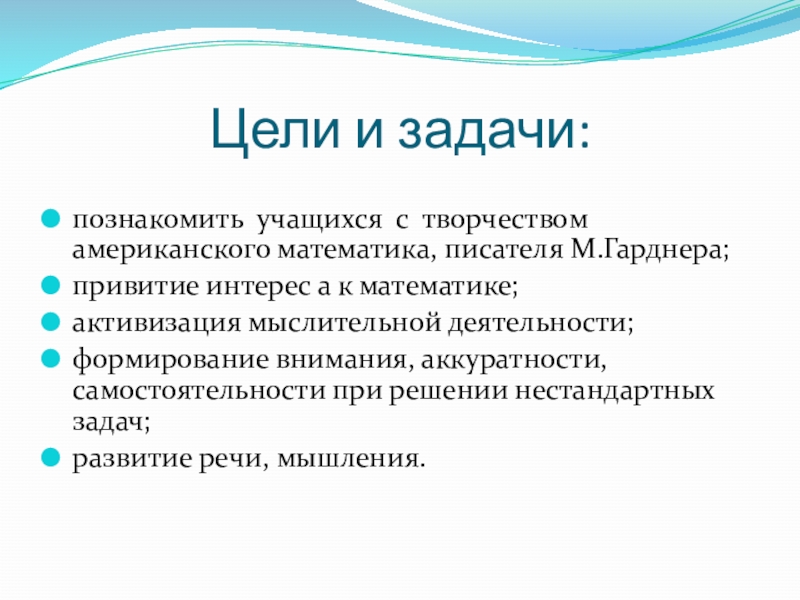 Цели и задачи:

познакомить учащихся с творчеством американского математика, писателя М.Гарднера;

привитие интерес а к математике;

активизация мыслительной деятельности;

формирование внимания, аккуратности, самостоятельности при решении нестандартных задач;

развитие речи, мышления.